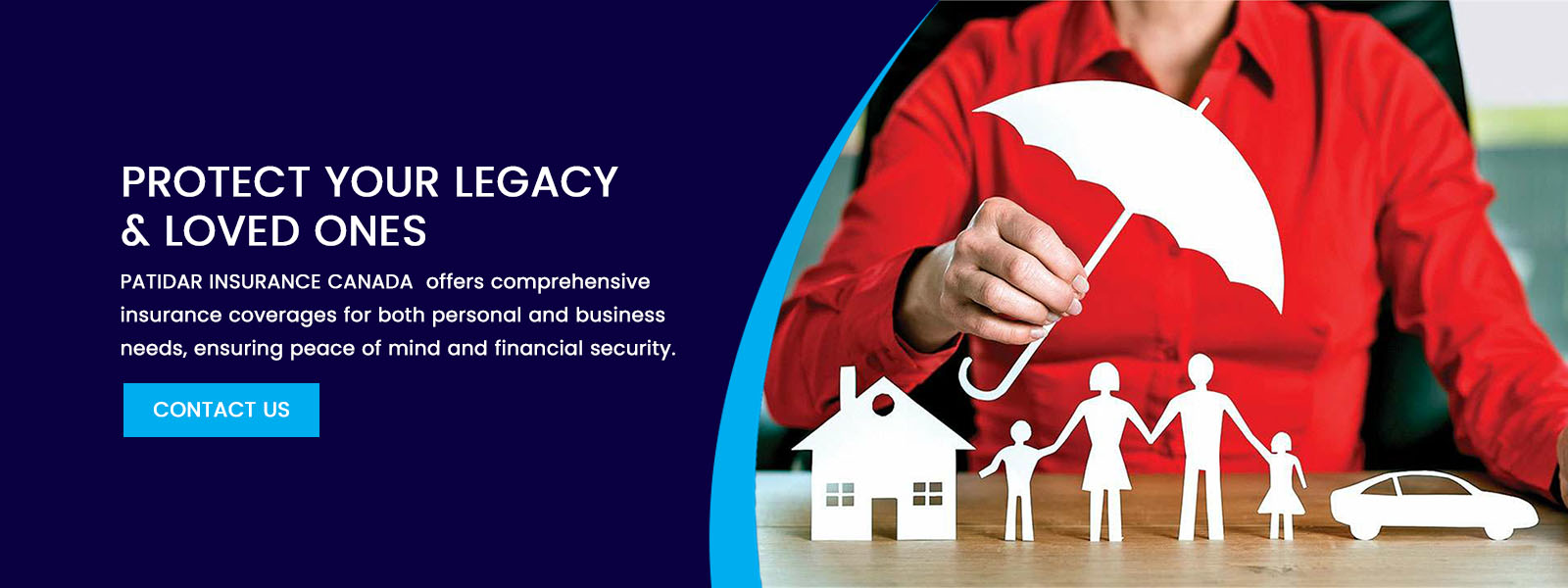 PROTECT YOUR LEGACY
& LOVED ONES

PATIDAR INSURANCE CANADA offers comprehensive insurance coverages for both personal and business needs, ensuring peace of mind and financial security.

CONTACT US